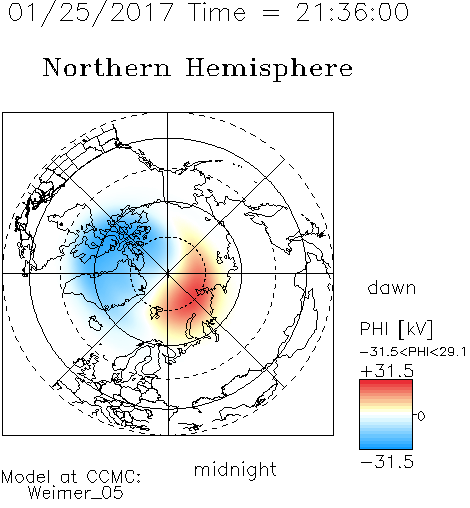 01/25/2017 Time = 21:36:00

Northern Hemisphere

dawn

PHI [kV]
−31.5<PHI<29.1
+31.5
0
−31.5

midnight

Model at CCMC:
Weimer_05